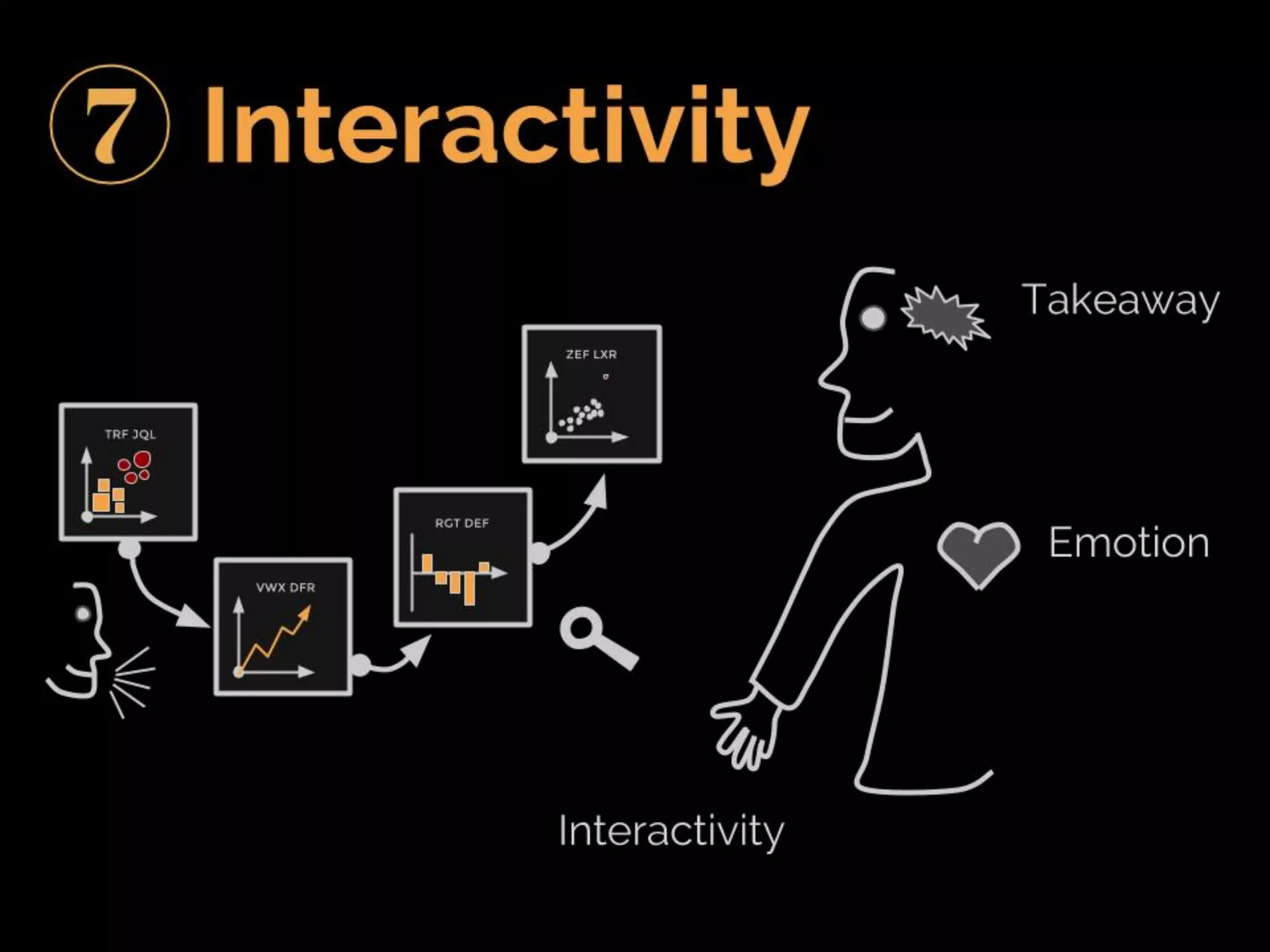 7 Interactivity

TRF JQL

VWX DFR

RGT DEF

ZEF LXR

Takeaway

Emotion

Interactivity